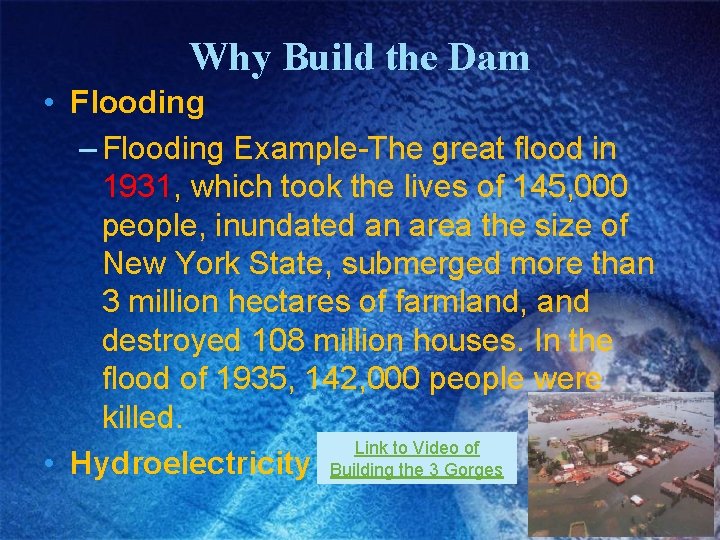 Why Build the Dam

• Flooding
– Flooding Example-The great flood in 1931, which took the lives of 145,000 people, inundated an area the size of New York State, submerged more than 3 million hectares of farmland, and destroyed 108 million houses. In the flood of 1935, 142,000 people were killed.

• Hydroelectricity

Link to Video of Building the 3 Gorges